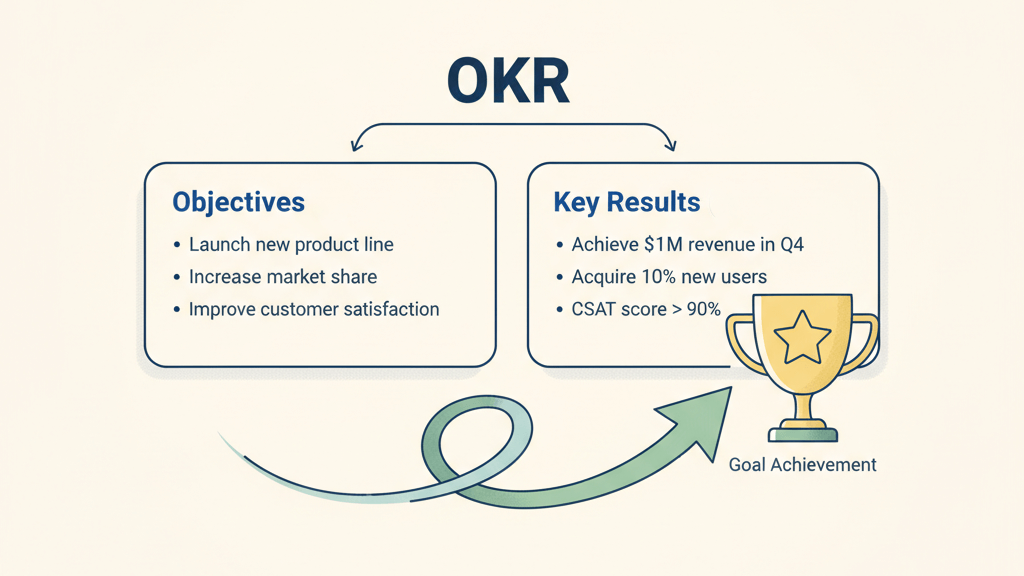 OKR

Objectives
• Launch new product line
• Increase market share
• Improve customer satisfaction

Key Results
• Achieve \$1M revenue in Q4
• Acquire 10% new users
• CSAT score > 90%

Goal Achievement